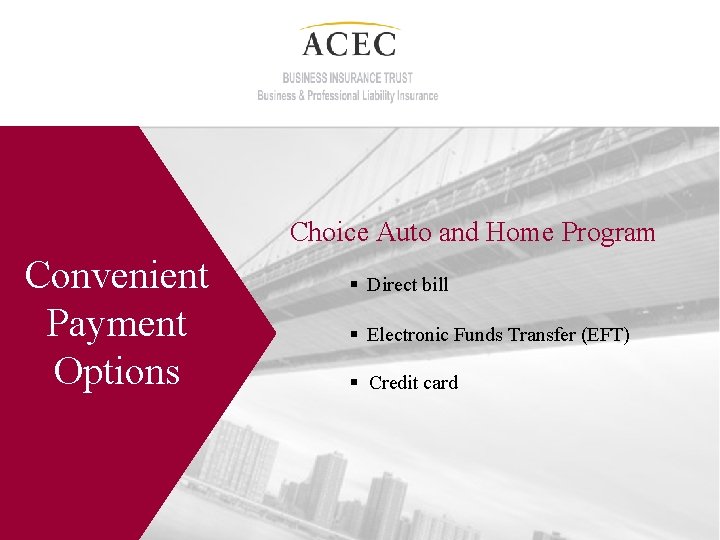 ACEC
BUSINESS INSURANCE TRUST
Business & Professional Liability Insurance

Convenient Payment Options

Choice Auto and Home Program

▪ Direct bill

▪ Electronic Funds Transfer (EFT)

▪ Credit card